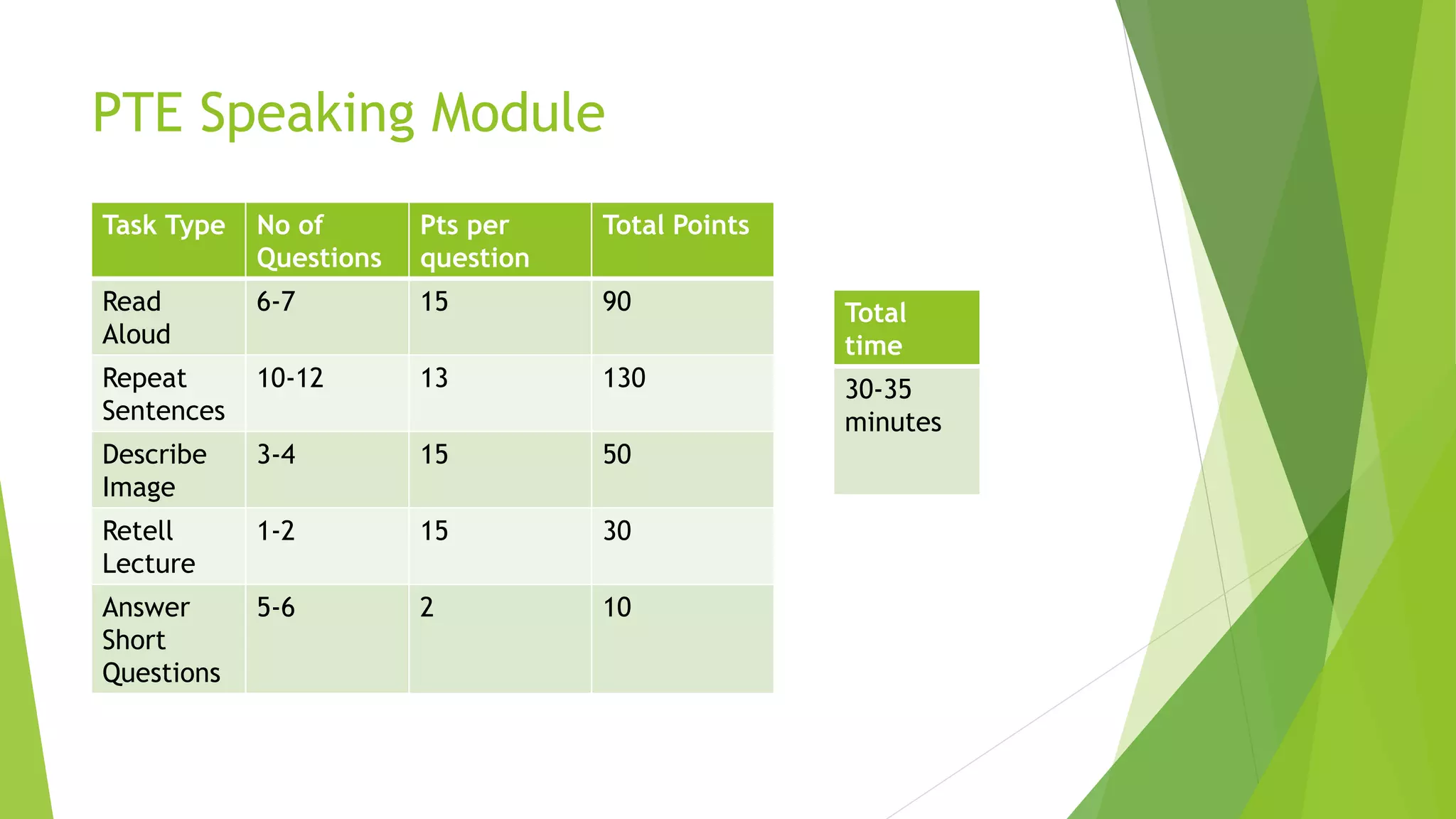 PTE Speaking Module

| Task Type | No of Questions | Pts per question | Total Points |
|---|---|---|---|
| Read Aloud | 6-7 | 15 | 90 |
| Repeat Sentences | 10-12 | 13 | 130 |
| Describe Image | 3-4 | 15 | 50 |
| Retell Lecture | 1-2 | 15 | 30 |
| Answer Short Questions | 5-6 | 2 | 10 |

| Total time |
|---|
| 30-35 minutes |